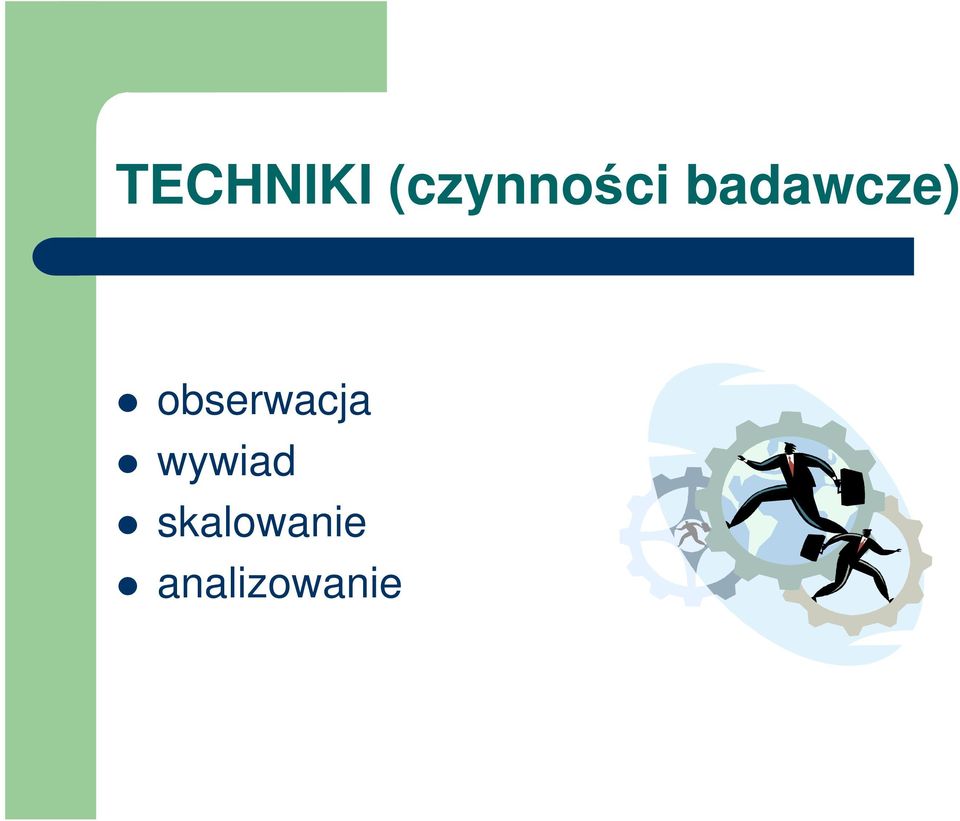 TECHNIKI (czynności badawcze)

- obserwacja
- wywiad
- skalowanie
- analizowanie